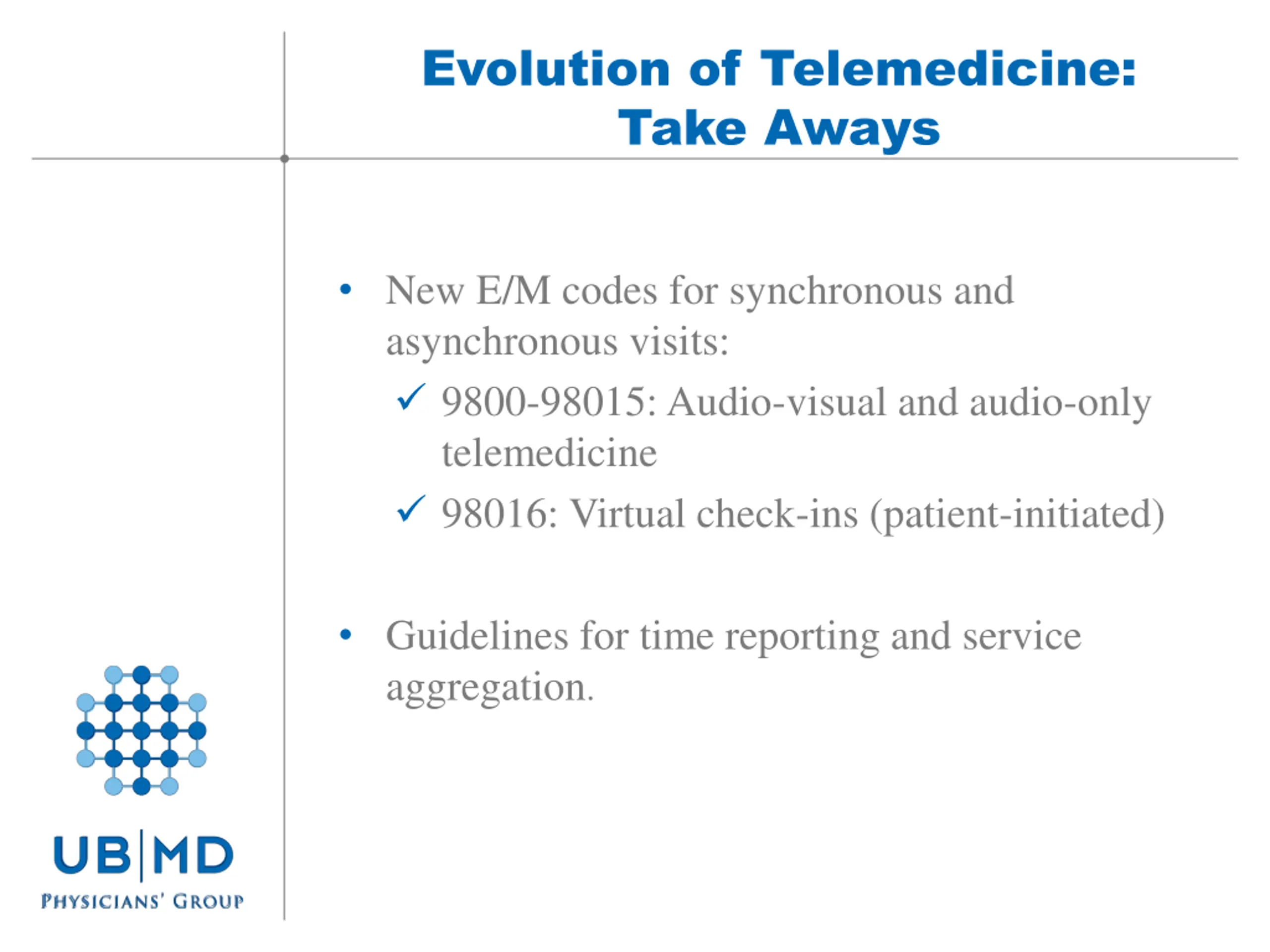 Evolution of Telemedicine: Take Aways

• New E/M codes for synchronous and asynchronous visits:
✓ 9800-98015: Audio-visual and audio-only telemedicine
✓ 98016: Virtual check-ins (patient-initiated)

• Guidelines for time reporting and service aggregation.

UB|MD
PHYSICIANS' GROUP